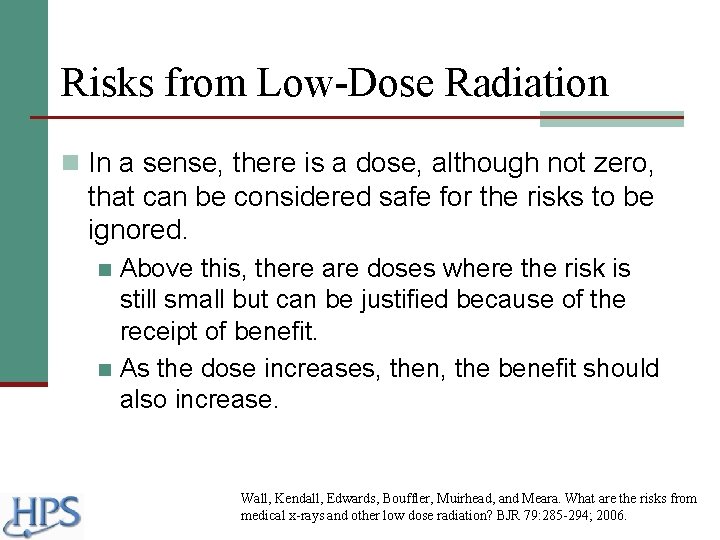 Risks from Low-Dose Radiation

In a sense, there is a dose, although not zero, that can be considered safe for the risks to be ignored.

Above this, there are doses where the risk is still small but can be justified because of the receipt of benefit.

As the dose increases, then, the benefit should also increase.

HPS

Wall, Kendall, Edwards, Bouffler, Muirhead, and Meara. What are the risks from medical x-rays and other low dose radiation? BJR 79:285-294; 2006.